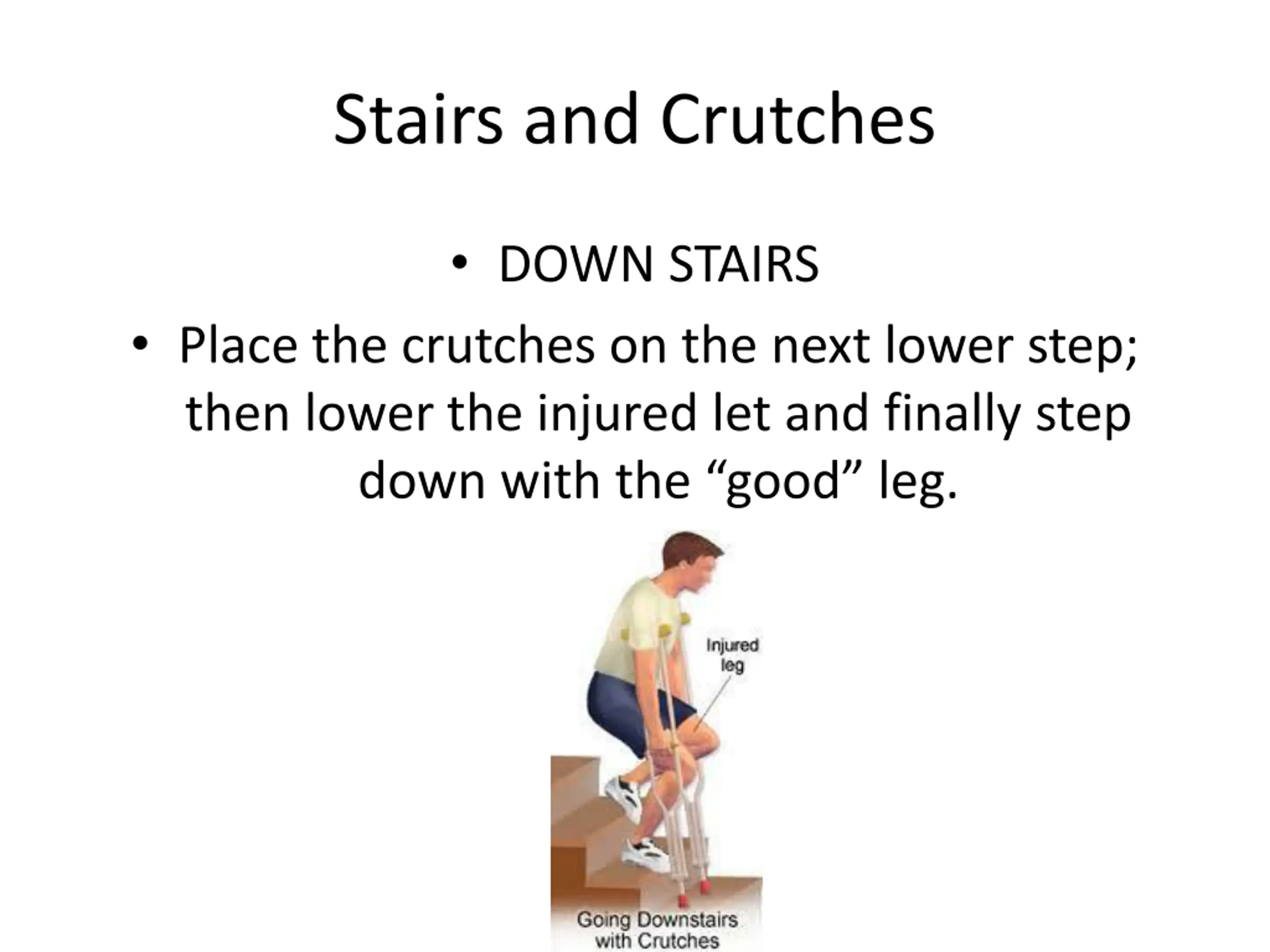 Stairs and Crutches

• DOWN STAIRS

• Place the crutches on the next lower step; then lower the injured let and finally step down with the “good” leg.

Injured leg

Going Downstairs with Crutches